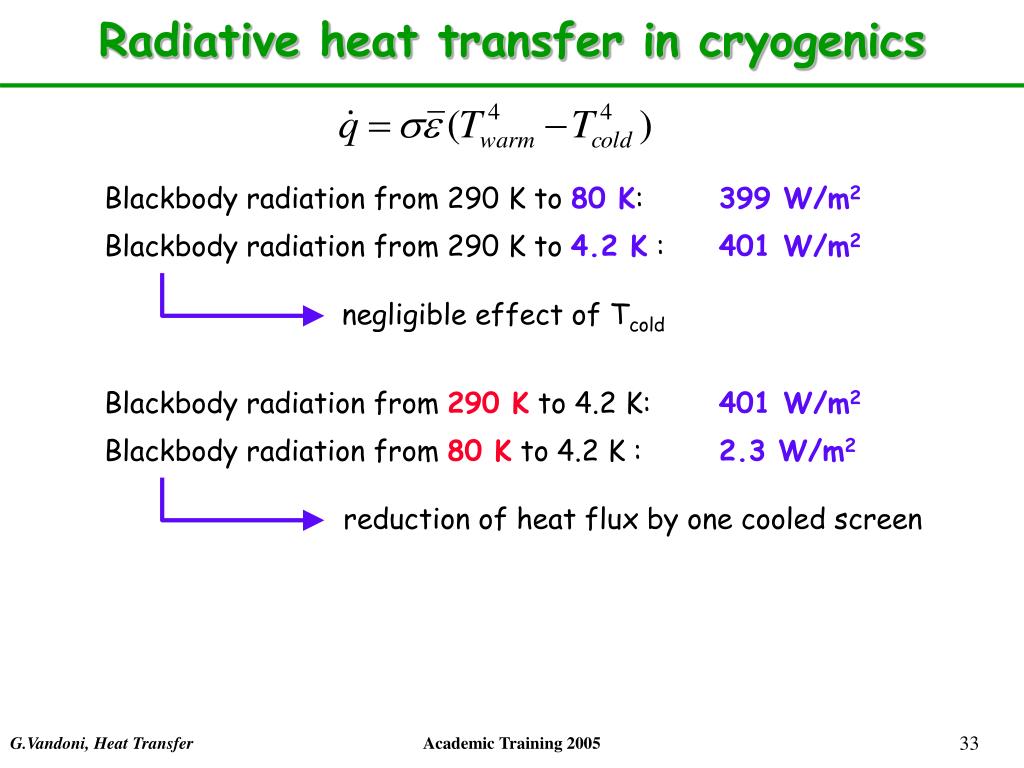 Radiative heat transfer in cryogenics

$\dot{q} = \sigma\bar{\varepsilon}(T_{warm}^4 - T_{cold}^4)$

Blackbody radiation from 290 K to 80 K: 399 W/m$^2$

Blackbody radiation from 290 K to 4.2 K : 401 W/m$^2$

negligible effect of T$_{cold}$

Blackbody radiation from 290 K to 4.2 K: 401 W/m$^2$

Blackbody radiation from 80 K to 4.2 K : 2.3 W/m$^2$

reduction of heat flux by one cooled screen

G.Vandoni, Heat Transfer

Academic Training 2005

33